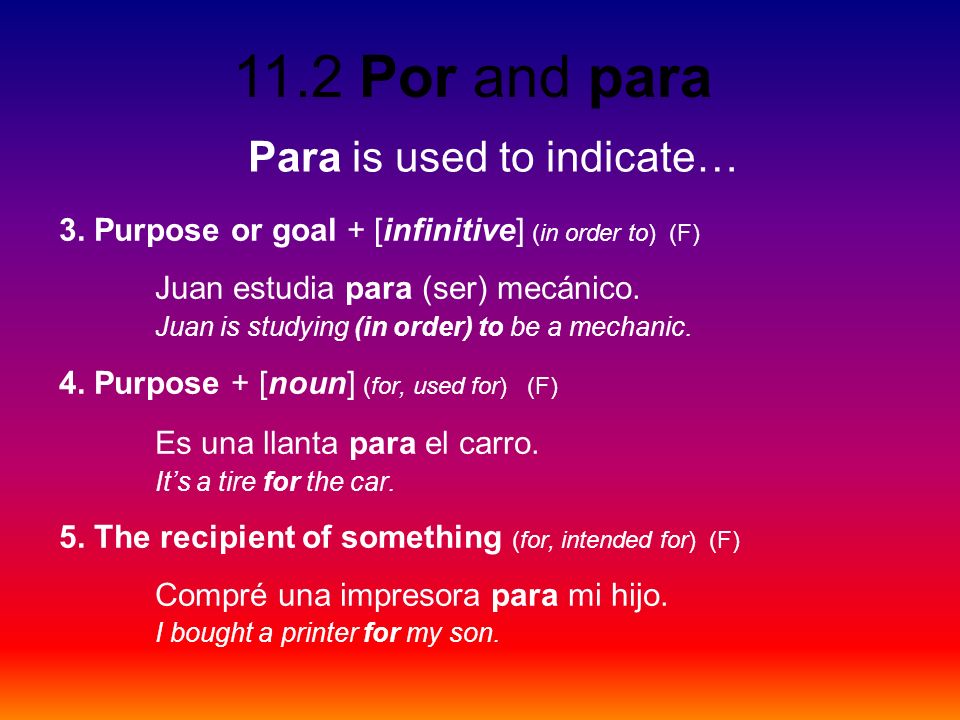 11.2 Por and para

Para is used to indicate…

3. Purpose or goal + [infinitive] (in order to) (F)

Juan estudia para (ser) mecánico.
Juan is studying (in order) to be a mechanic.

4. Purpose + [noun] (for, used for) (F)

Es una llanta para el carro.
It's a tire for the car.

5. The recipient of something (for, intended for) (F)

Compré una impresora para mi hijo.
I bought a printer for my son.